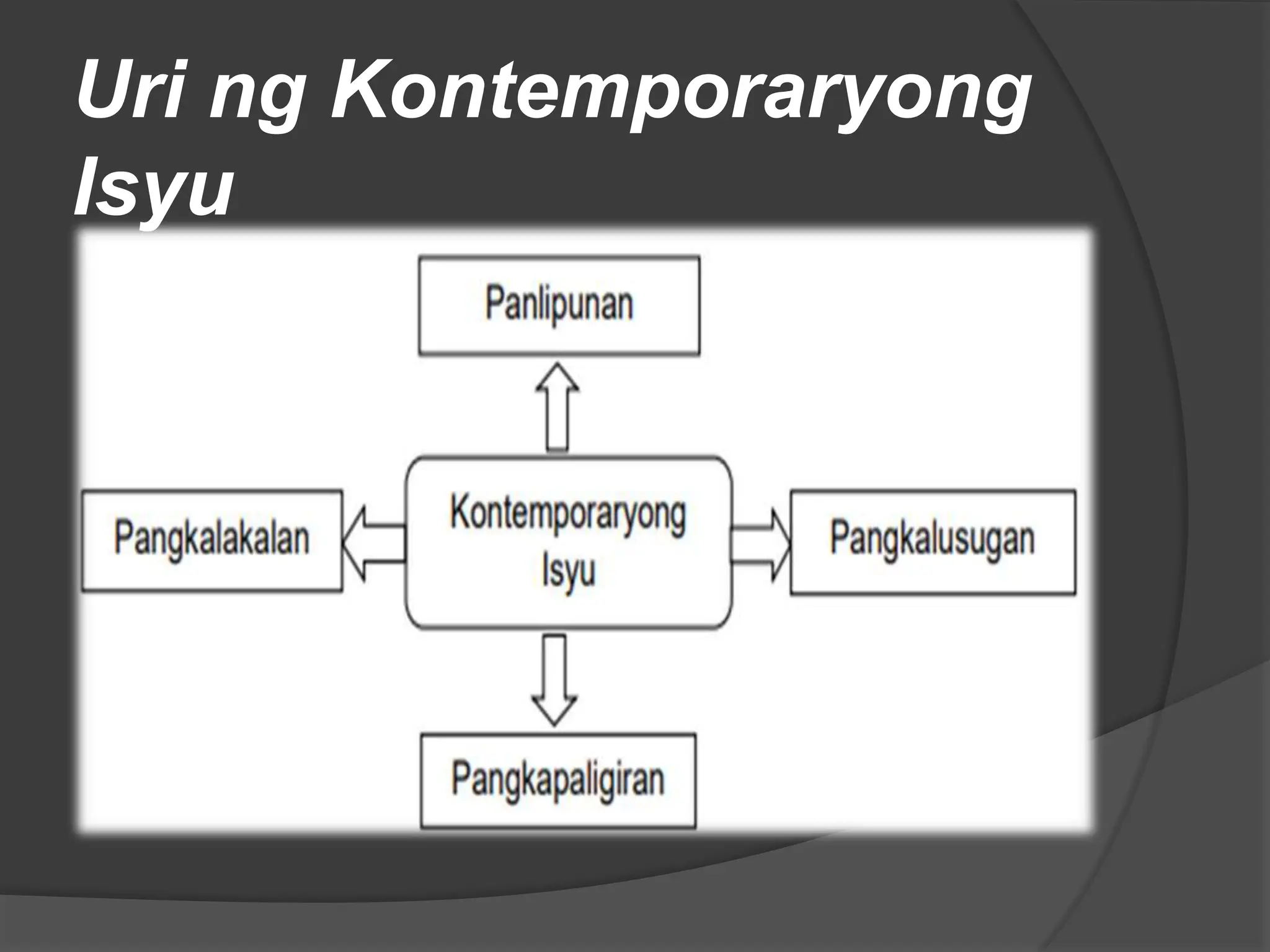 Uri ng Kontemporaryong Isyu

Panlipunan

Pangkalakalan

Kontemporaryong Isyu

Pangkalusugan

Pangkapaligiran